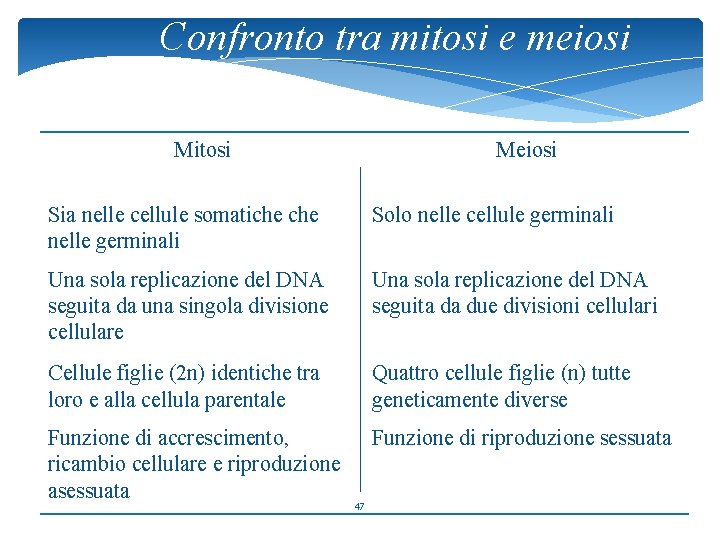 Confronto tra mitosi e meiosi

| Mitosi | Meiosi |
|---|---|
| Sia nelle cellule somatiche che nelle germinali | Solo nelle cellule germinali |
| Una sola replicazione del DNA seguita da una singola divisione cellulare | Una sola replicazione del DNA seguita da due divisioni cellulari |
| Cellule figlie (2n) identiche tra loro e alla cellula parentale | Quattro cellule figlie (n) tutte geneticamente diverse |
| Funzione di accrescimento, ricambio cellulare e riproduzione asessuata | Funzione di riproduzione sessuata |

47